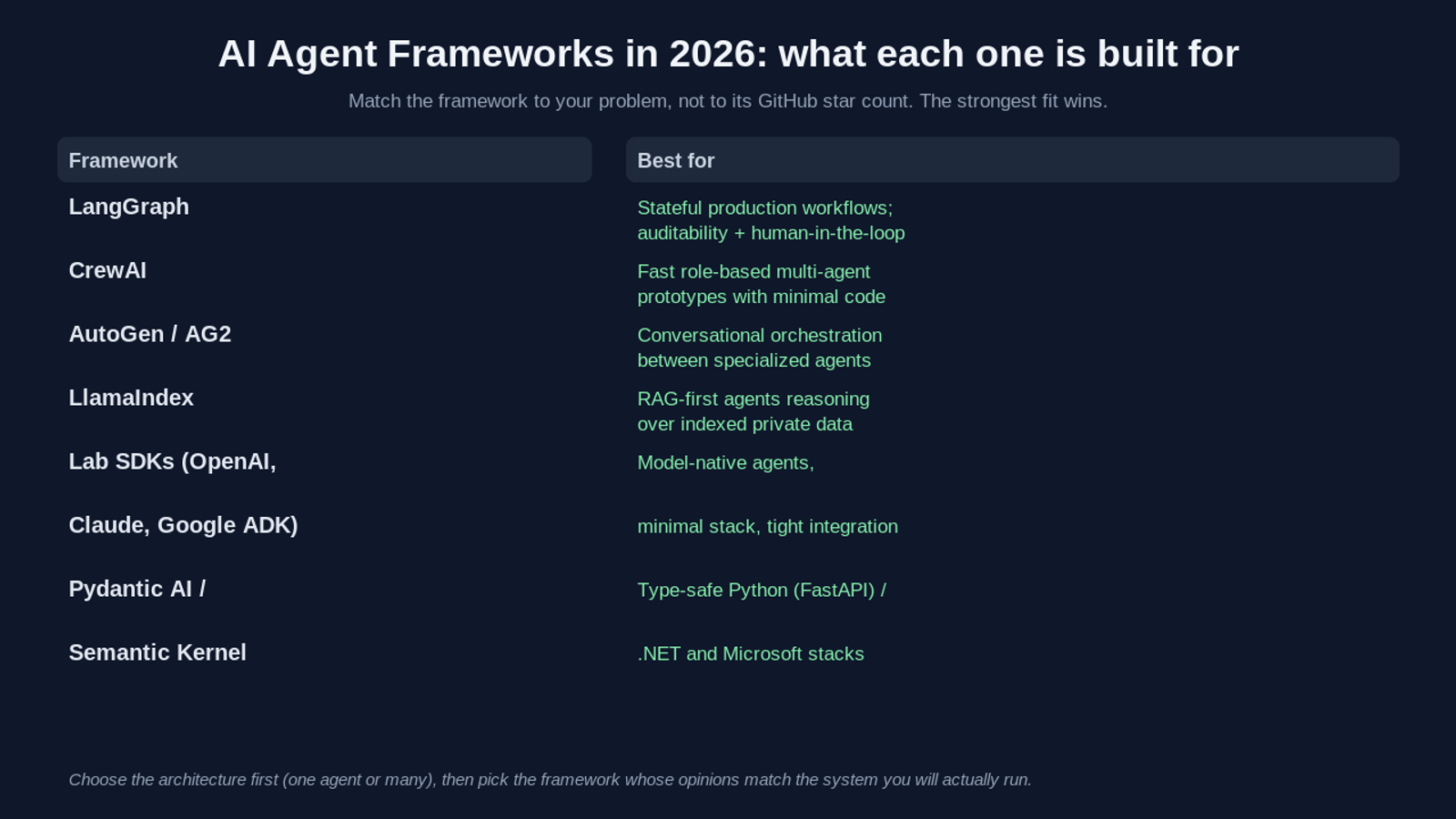 AI Agent Frameworks in 2026: what each one is built for

Match the framework to your problem, not to its GitHub star count. The strongest fit wins.

| Framework | Best for |
|---|---|
| LangGraph | Stateful production workflows; auditability + human-in-the-loop |
| CrewAI | Fast role-based multi-agent prototypes with minimal code |
| AutoGen / AG2 | Conversational orchestration between specialized agents |
| LlamaIndex | RAG-first agents reasoning over indexed private data |
| Lab SDKs (OpenAI, | Model-native agents, |
| Claude, Google ADK) | minimal stack, tight integration |
| Pydantic AI / | Type-safe Python (FastAPI) / |
| Semantic Kernel | .NET and Microsoft stacks |

Choose the architecture first (one agent or many), then pick the framework whose opinions match the system you will actually run.